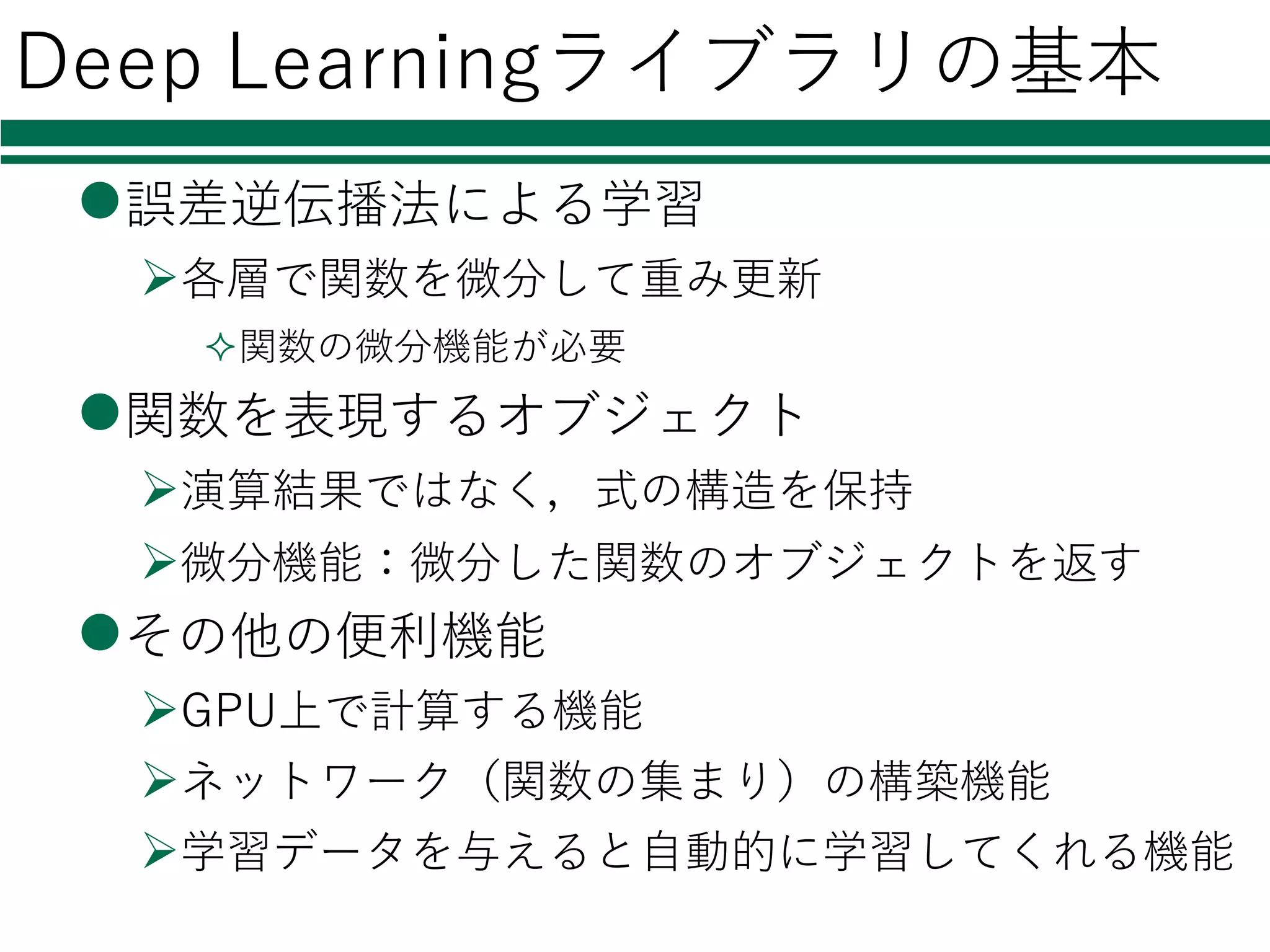 Deep Learningライブラリの基本

●誤差逆伝播法による学習

➢各層で関数を微分して重み更新

✧関数の微分機能が必要

●関数を表現するオブジェクト

➢演算結果ではなく，式の構造を保持

➢微分機能：微分した関数のオブジェクトを返す

●その他の便利機能

➢GPU上で計算する機能

➢ネットワーク（関数の集まり）の構築機能

➢学習データを与えると自動的に学習してくれる機能